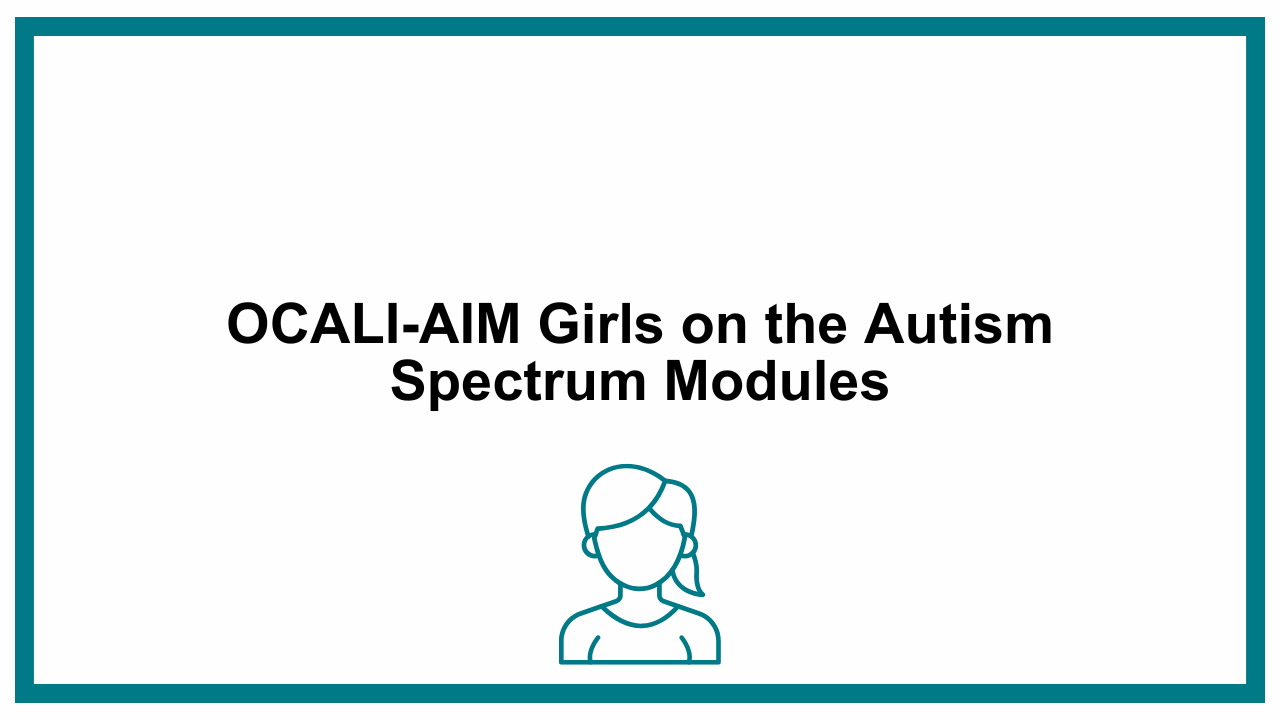 OCALI-AIM Girls on the Autism Spectrum Modules